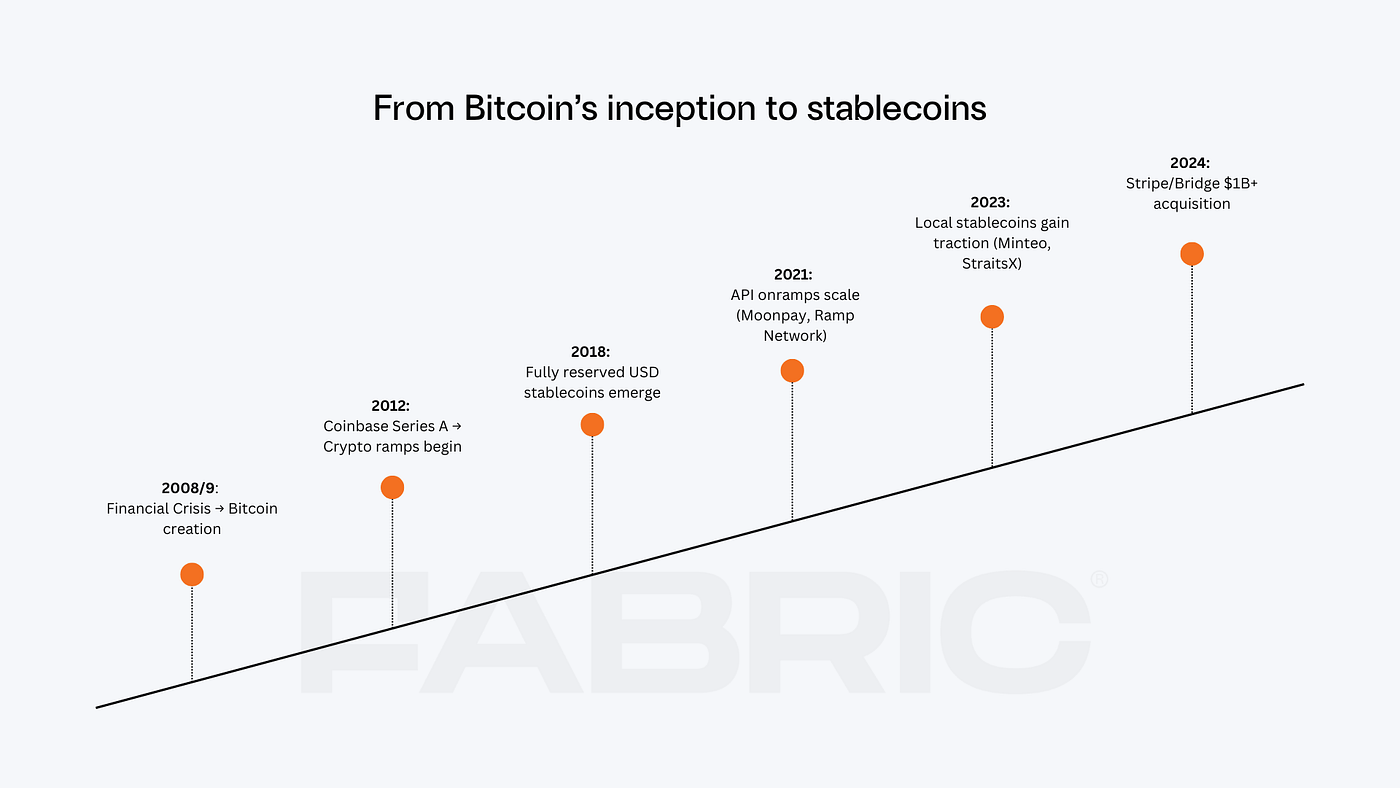 From Bitcoin's inception to stablecoins

2008/9:
Financial Crisis → Bitcoin creation

2012:
Coinbase Series A → Crypto ramps begin

2018:
Fully reserved USD stablecoins emerge

2021:
API onramps scale (Moonpay, Ramp Network)

2023:
Local stablecoins gain traction (Minteo, StraitsX)

2024:
Stripe/Bridge $1B+ acquisition

FABRIC®